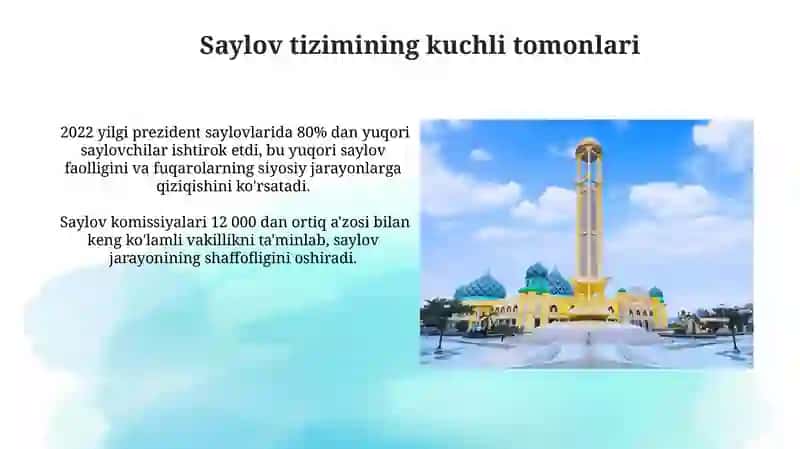 Saylov tizimining kuchli tomonlari

2022 yilgi prezident saylovlarida 80% dan yuqori saylovchilar ishtirok etdi, bu yuqori saylov faolligini va fuqarolarning siyosiy jarayonlarga qiziqishini ko'rsatadi.

Saylov komissiyalari 12 000 dan ortiq a'zosi bilan keng ko'lamli vakillikni ta'minlab, saylov jarayonining shaffofligini oshiradi.